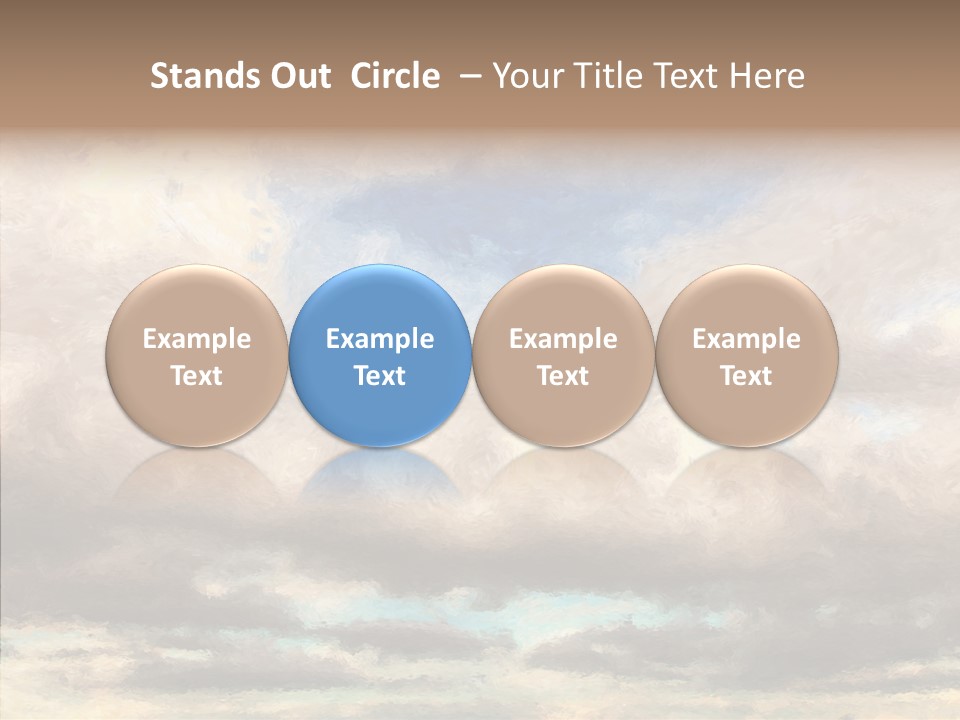 Stands Out Circle – Your Title Text Here

Example Text

Example Text

Example Text

Example Text